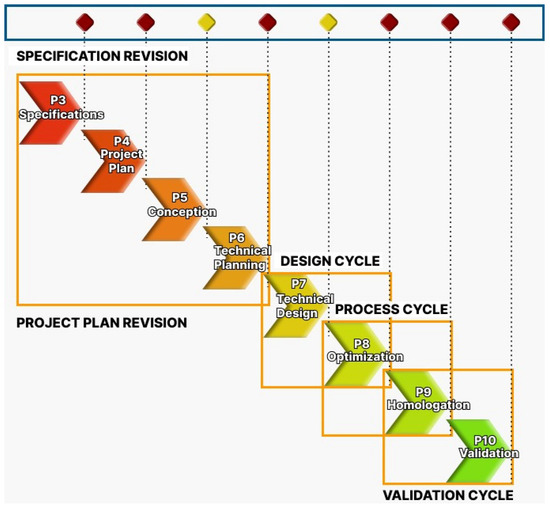 SPECIFICATION REVISION

P3
Specifications

P4
Project
Plan

P5
Conception

P6
Technical
Planning

DESIGN CYCLE

P7
Technical
Design

PROCESS CYCLE

PROJECT PLAN REVISION

P8
Optimization

P9
Homologation

P10
Validation

VALIDATION CYCLE